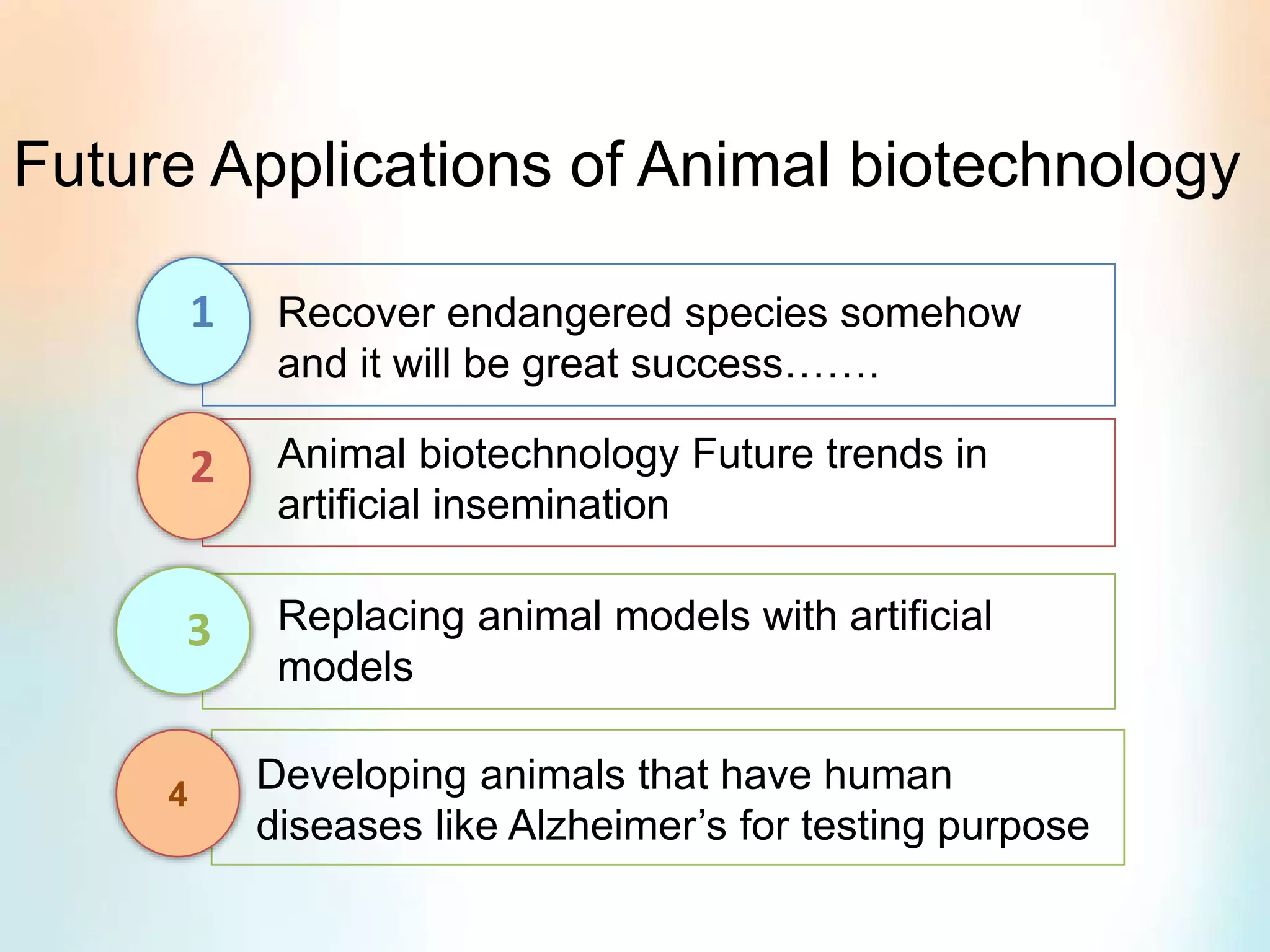 Future Applications of Animal biotechnology

1
Recover endangered species somehow and it will be great success…….

2
Animal biotechnology Future trends in artificial insemination

3
Replacing animal models with artificial models

4
Developing animals that have human diseases like Alzheimer's for testing purpose